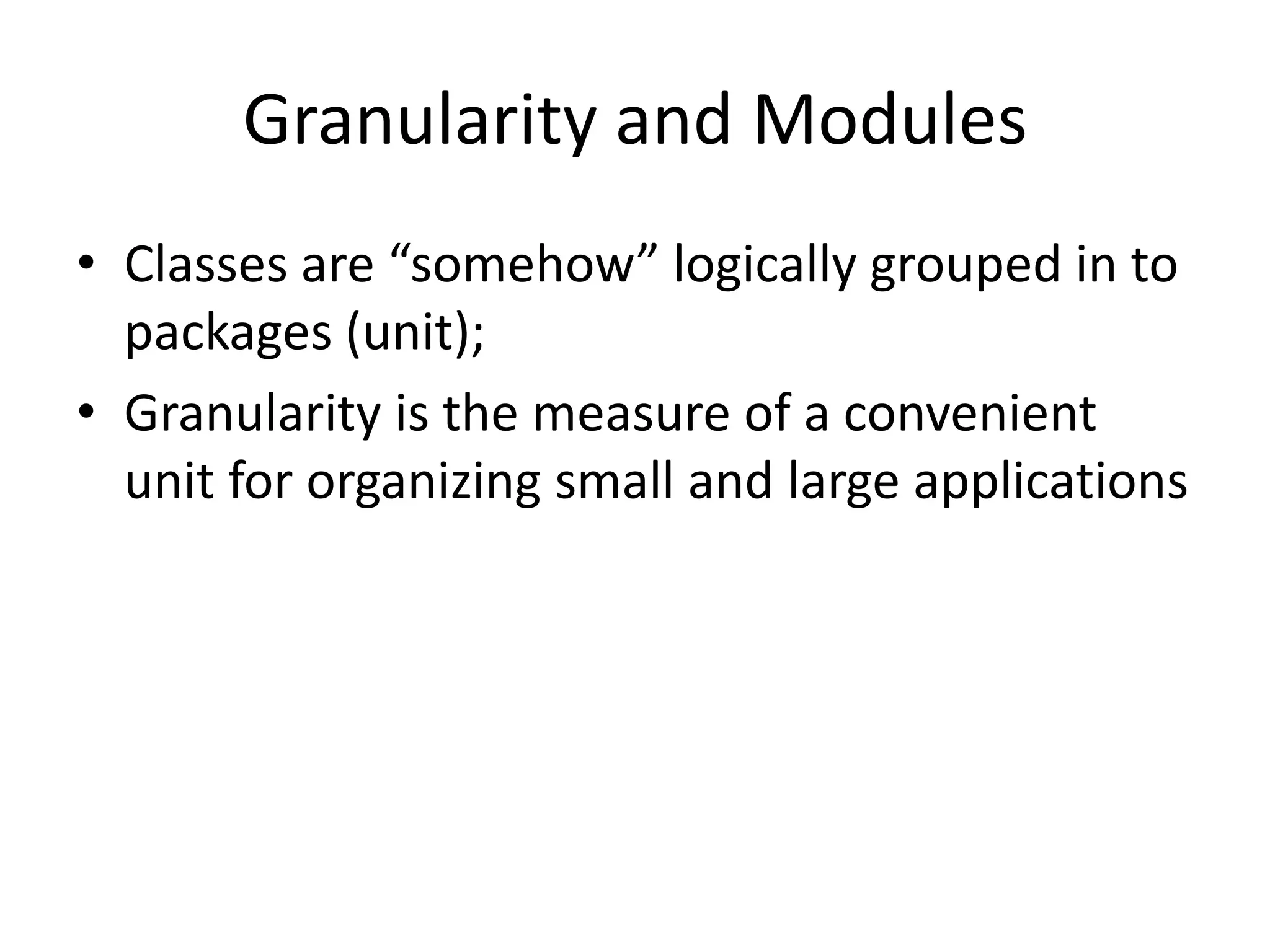 Granularity and Modules

• Classes are “somehow” logically grouped in to packages (unit);
• Granularity is the measure of a convenient unit for organizing small and large applications